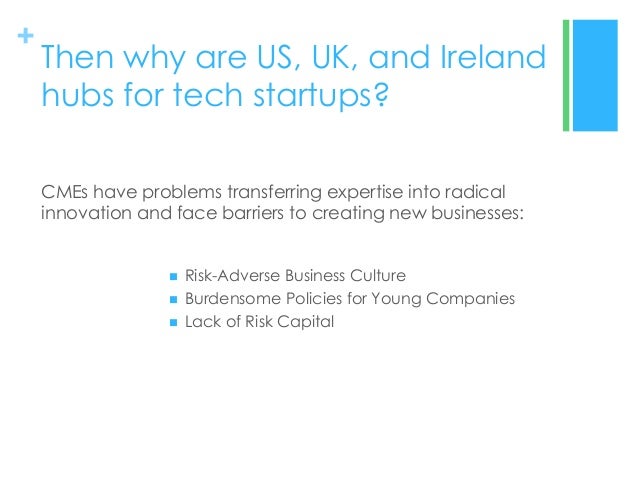 +
Then why are US, UK, and Ireland hubs for tech startups?

CMEs have problems transferring expertise into radical innovation and face barriers to creating new businesses:

- Risk-Adverse Business Culture
- Burdensome Policies for Young Companies
- Lack of Risk Capital